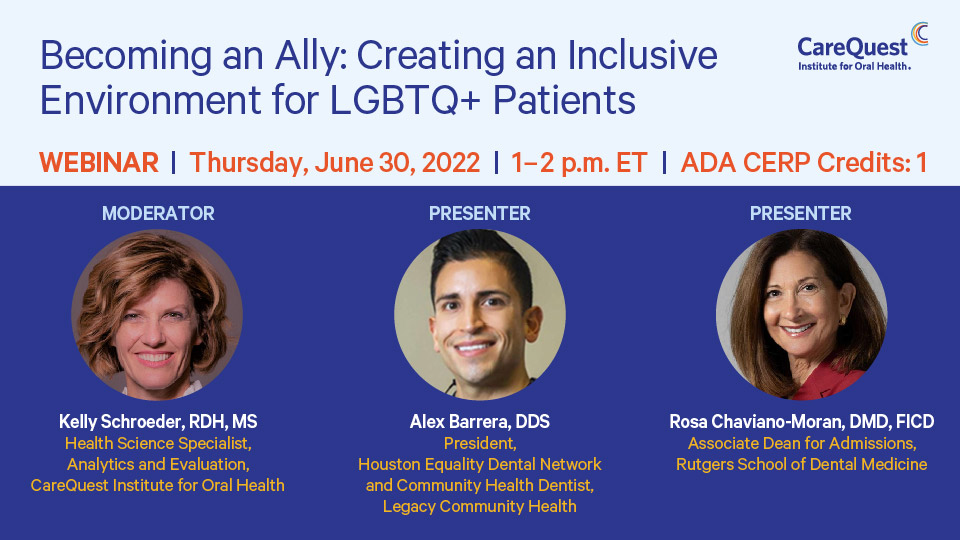 Becoming an Ally: Creating an Inclusive Environment for LGBTQ+ Patients

CareQuest Institute for Oral Health.

WEBINAR | Thursday, June 30, 2022 | 1–2 p.m. ET | ADA CERP Credits: 1

MODERATOR

Kelly Schroeder, RDH, MS
Health Science Specialist, Analytics and Evaluation, CareQuest Institute for Oral Health

PRESENTER

Alex Barrera, DDS
President, Houston Equality Dental Network and Community Health Dentist, Legacy Community Health

PRESENTER

Rosa Chaviano-Moran, DMD, FICD
Associate Dean for Admissions, Rutgers School of Dental Medicine